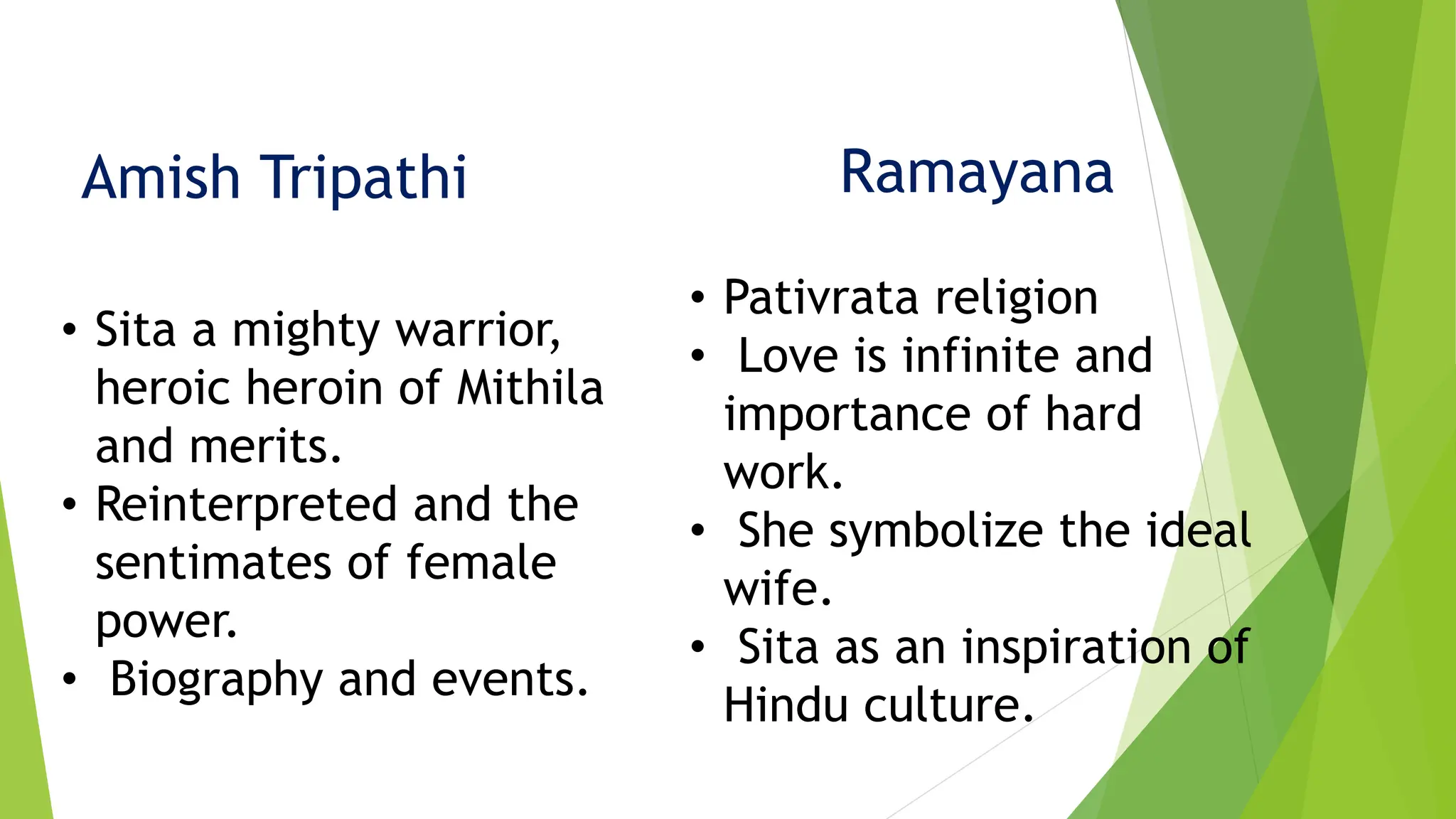 Amish Tripathi

• Sita a mighty warrior, heroic heroin of Mithila and merits.
• Reinterpreted and the sentimates of female power.
• Biography and events.

Ramayana

• Pativrata religion
• Love is infinite and importance of hard work.
• She symbolize the ideal wife.
• Sita as an inspiration of Hindu culture.